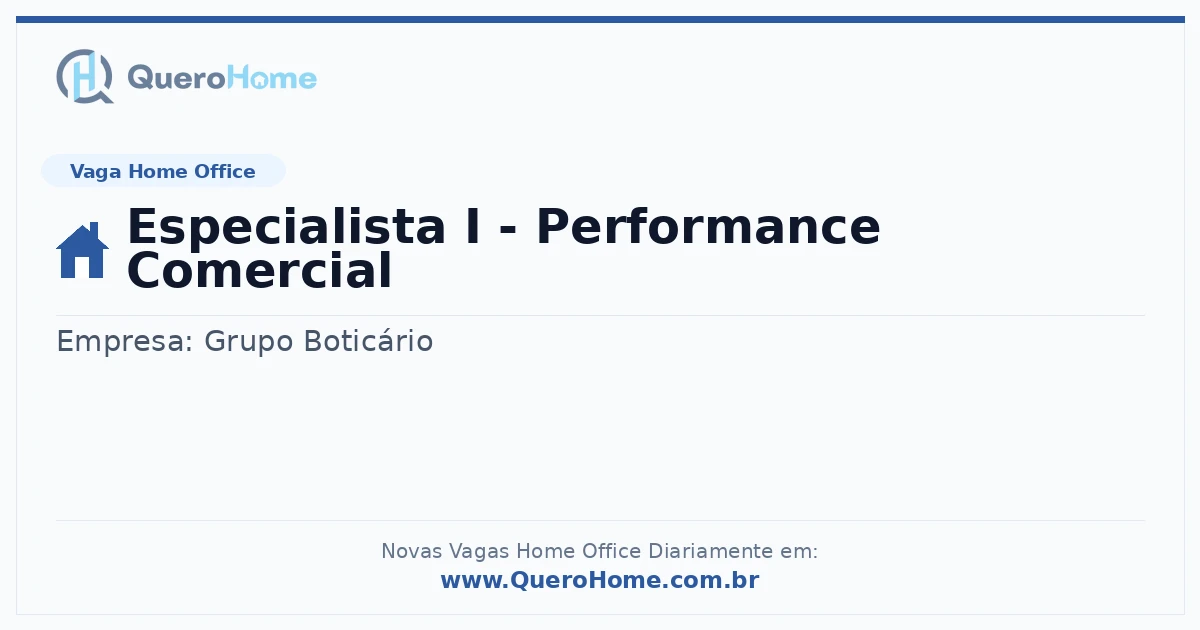 QueroHome

Vaga Home Office

Especialista I - Performance Comercial

Empresa: Grupo Boticário

Novas Vagas Home Office Diariamente em:
www.QueroHome.com.br